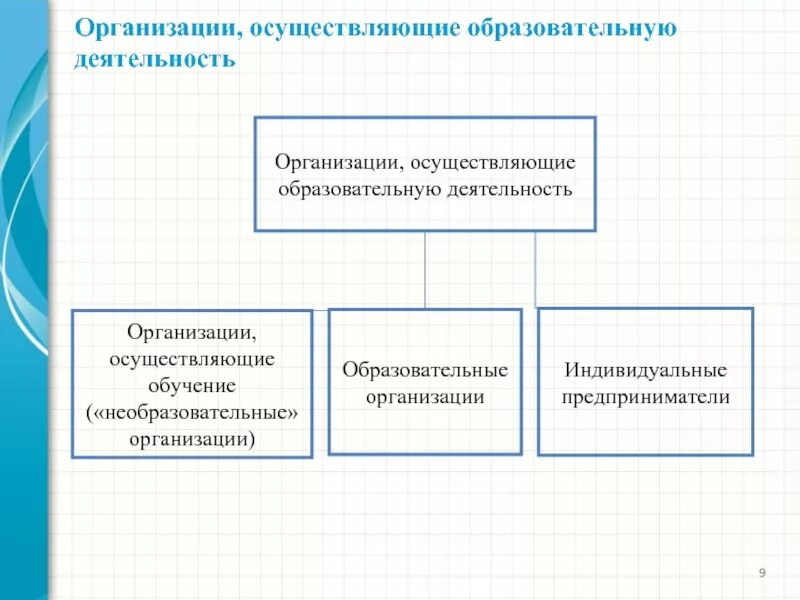 Организации, осуществляющие образовательную деятельность

Организации, осуществляющие образовательную деятельность

Организации, осуществляющие обучение («необразовательные» организации)

Образовательные организации

Индивидуальные предприниматели

9